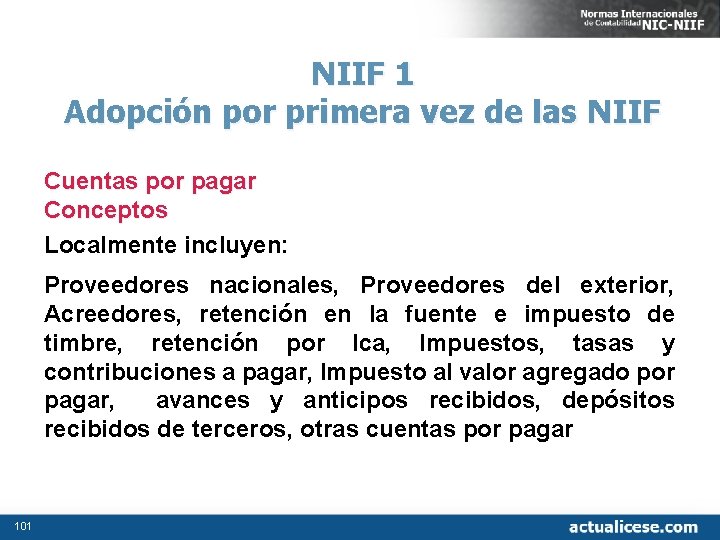 Normas Internacionales de Contabilidad NIC-NIIF

NIIF 1
Adopción por primera vez de las NIIF

Cuentas por pagar
Conceptos

Localmente incluyen:

Proveedores nacionales, Proveedores del exterior, Acreedores, retención en la fuente e impuesto de timbre, retención por Ica, Impuestos, tasas y contribuciones a pagar, Impuesto al valor agregado por pagar, avances y anticipos recibidos, depósitos recibidos de terceros, otras cuentas por pagar

101

actualicese.com